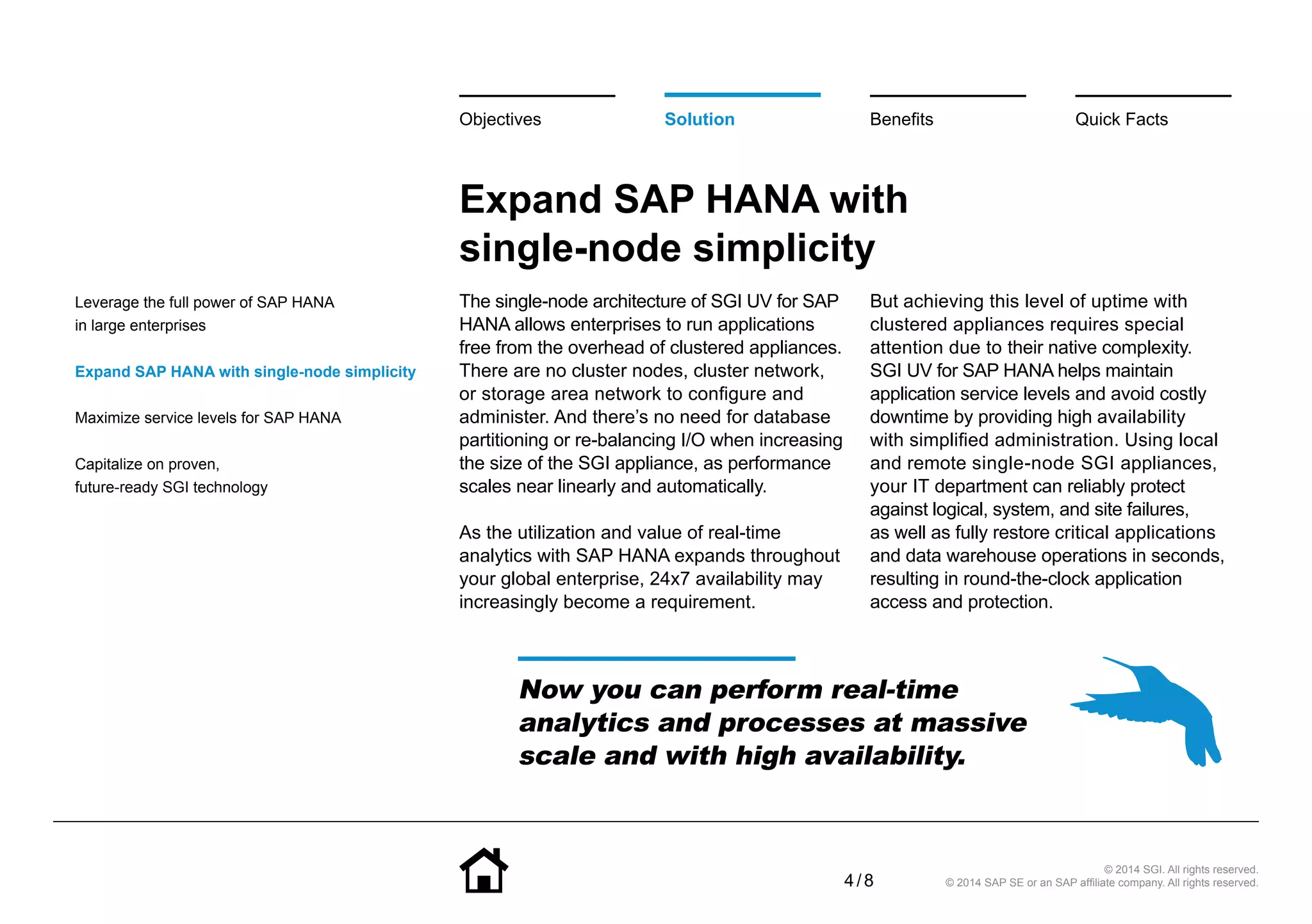 Objectives

Solution

Benefits

Quick Facts

Expand SAP HANA with single-node simplicity

Leverage the full power of SAP HANA in large enterprises

Expand SAP HANA with single-node simplicity

Maximize service levels for SAP HANA

Capitalize on proven, future-ready SGI technology

The single-node architecture of SGI UV for SAP HANA allows enterprises to run applications free from the overhead of clustered appliances. There are no cluster nodes, cluster network, or storage area network to configure and administer. And there's no need for database partitioning or re-balancing I/O when increasing the size of the SGI appliance, as performance scales near linearly and automatically.

As the utilization and value of real-time analytics with SAP HANA expands throughout your global enterprise, 24x7 availability may increasingly become a requirement.

But achieving this level of uptime with clustered appliances requires special attention due to their native complexity. SGI UV for SAP HANA helps maintain application service levels and avoid costly downtime by providing high availability with simplified administration. Using local and remote single-node SGI appliances, your IT department can reliably protect against logical, system, and site failures, as well as fully restore critical applications and data warehouse operations in seconds, resulting in round-the-clock application access and protection.

Now you can perform real-time analytics and processes at massive scale and with high availability.

4/8

© 2014 SGI. All rights reserved.
© 2014 SAP SE or an SAP affiliate company. All rights reserved.